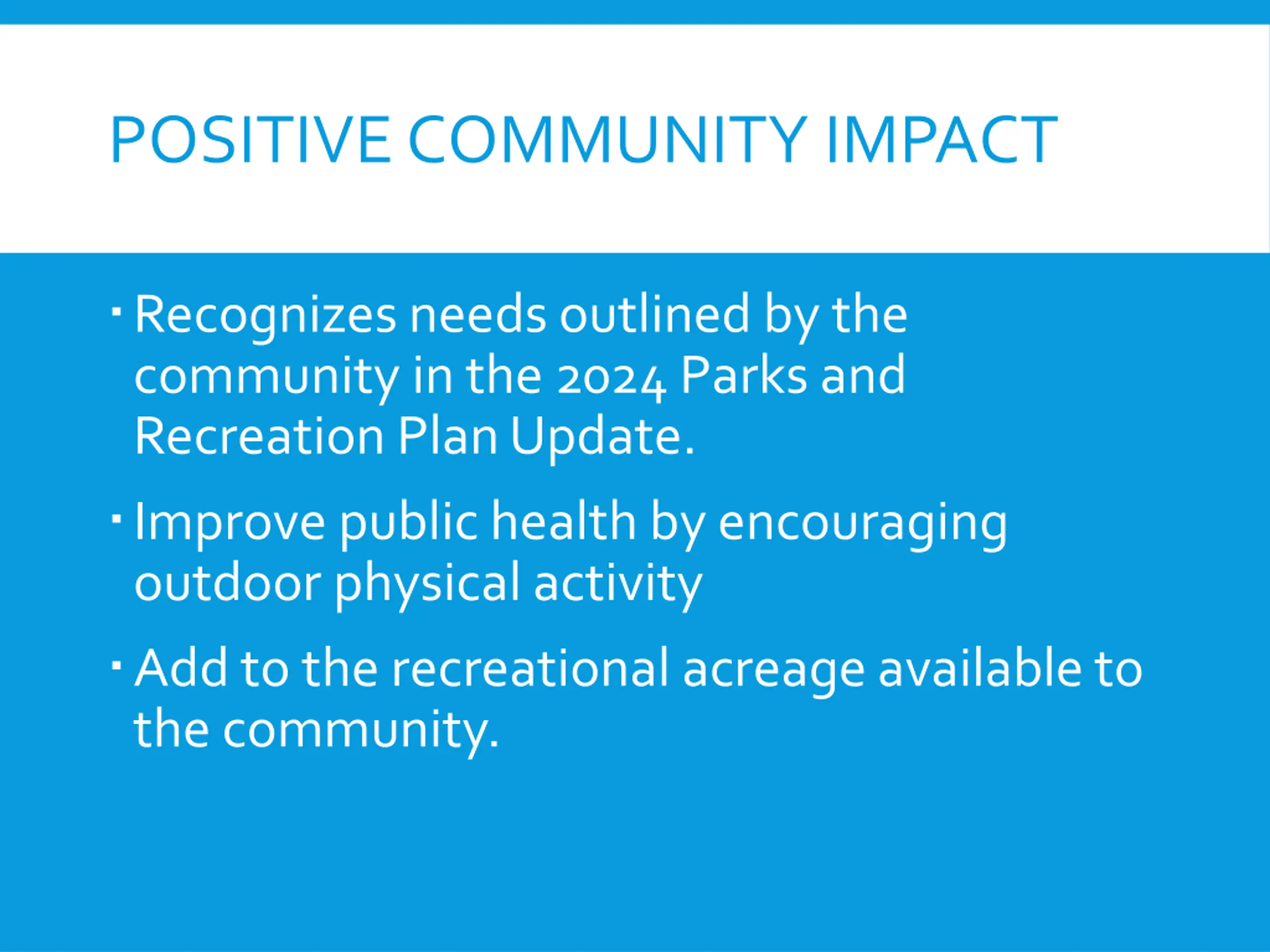 POSITIVE COMMUNITY IMPACT

▪ Recognizes needs outlined by the community in the 2024 Parks and Recreation Plan Update.

▪ Improve public health by encouraging outdoor physical activity

▪ Add to the recreational acreage available to the community.